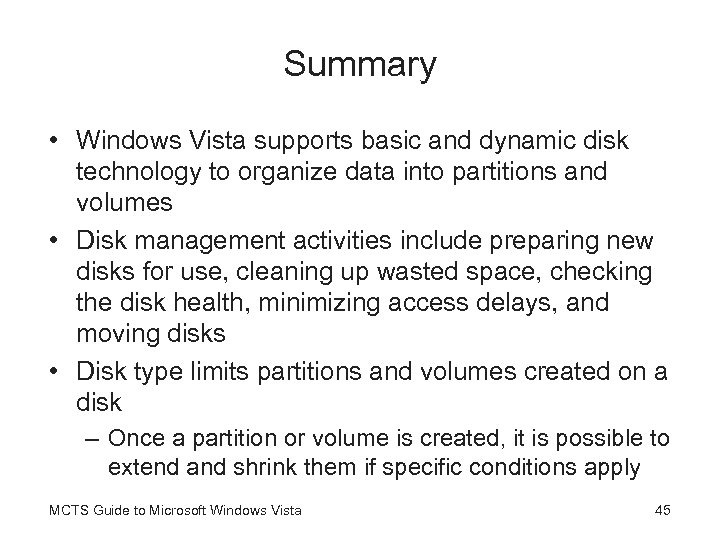 Summary

• Windows Vista supports basic and dynamic disk technology to organize data into partitions and volumes

• Disk management activities include preparing new disks for use, cleaning up wasted space, checking the disk health, minimizing access delays, and moving disks

• Disk type limits partitions and volumes created on a disk

– Once a partition or volume is created, it is possible to extend and shrink them if specific conditions apply

MCTS Guide to Microsoft Windows Vista

45